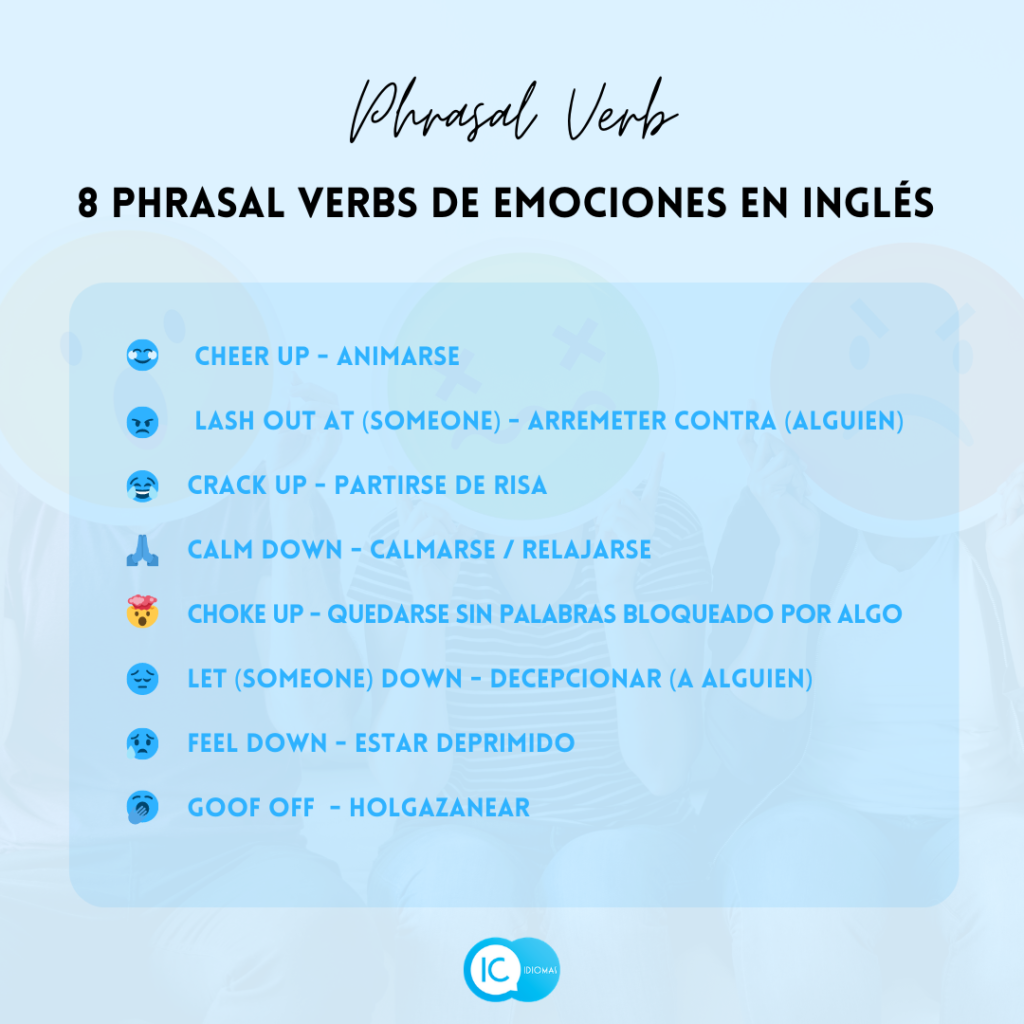 Phrasal Verb

8 PHRASAL VERBS DE EMOCIONES EN INGLÉS

CHEER UP - ANIMARSE

LASH OUT AT (SOMEONE) - ARREMETER CONTRA (ALGUIEN)

CRACK UP - PARTIRSE DE RISA

CALM DOWN - CALMARSE / RELAJARSE

CHOKE UP - QUEDARSE SIN PALABRAS BLOQUEADO POR ALGO

LET (SOMEONE) DOWN - DECEPCIONAR (A ALGUIEN)

FEEL DOWN - ESTAR DEPRIMIDO

GOOF OFF - HOLGAZANEAR

IC IDIOMAS